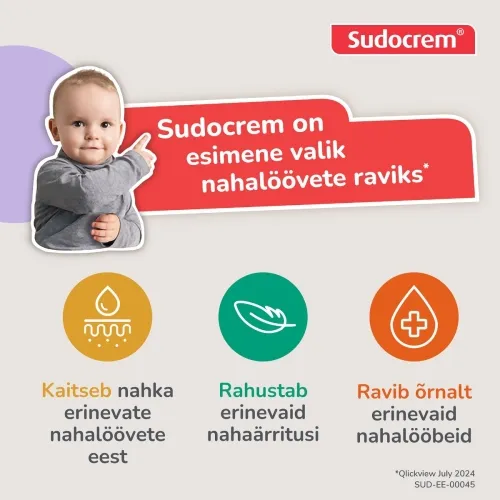 Sudocrem®

Sudocrem on esimene valik nahalöövete raviks*

Kaitseb nahka erinevate nahalöövete eest

Rahustab erinevaid nahaärritusi

Ravib õrnalt erinevaid nahalööbeid

*Qlickview July 2024
SUD-EE-00045